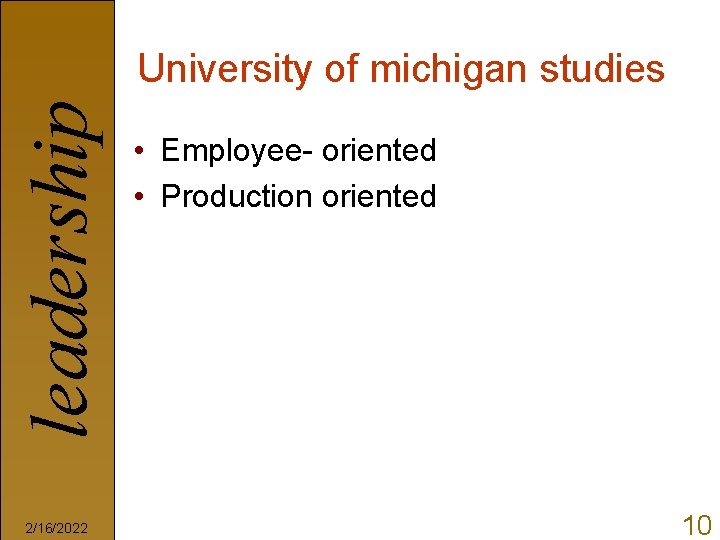 leadership

University of michigan studies

• Employee- oriented
• Production oriented

2/16/2022

10